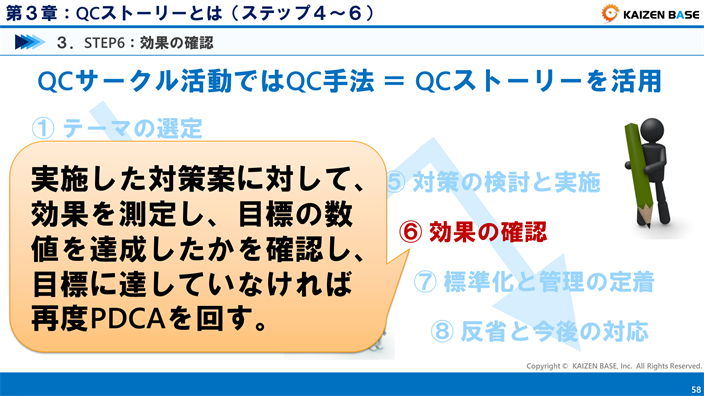 第３章：QCストーリーとは（ステップ４～６）

KAIZEN BASE

３．STEP6：効果の確認

QCサークル活動ではQC手法 ＝ QCストーリーを活用

① テーマの選定

実施した対策案に対して、効果を測定し、目標の数値を達成したかを確認し、目標に達していなければ再度PDCAを回す。

⑤ 対策の検討と実施

⑥ 効果の確認

⑦ 標準化と管理の定着

⑧ 反省と今後の対応

Copyright © KAIZEN BASE, Inc. All Rights Reserved.

58